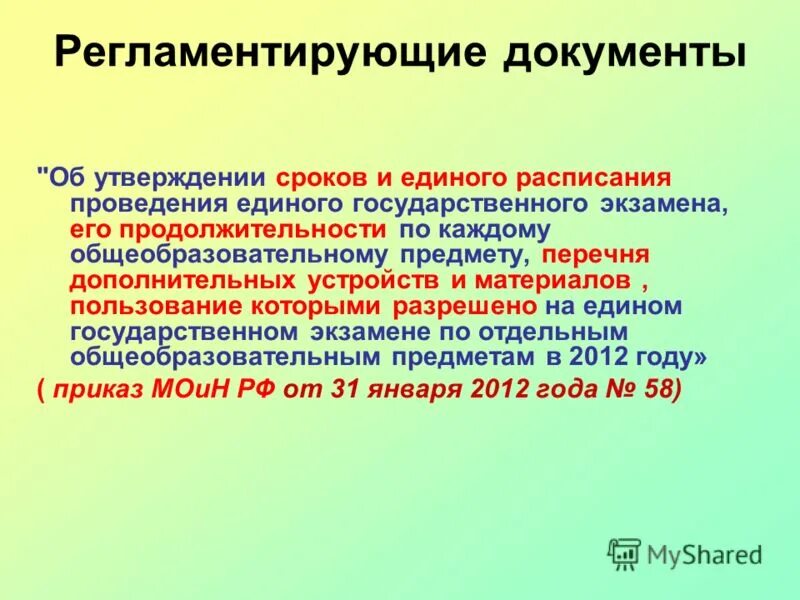 Регламентирующие документы

"Об утверждении сроков и единого расписания проведения единого государственного экзамена, его продолжительности по каждому общеобразовательному предмету, перечня дополнительных устройств и материалов , пользование которыми разрешено на едином государственном экзамене по отдельным общеобразовательным предметам в 2012 году»
( приказ МОиН РФ от 31 января 2012 года № 58)

MyShared